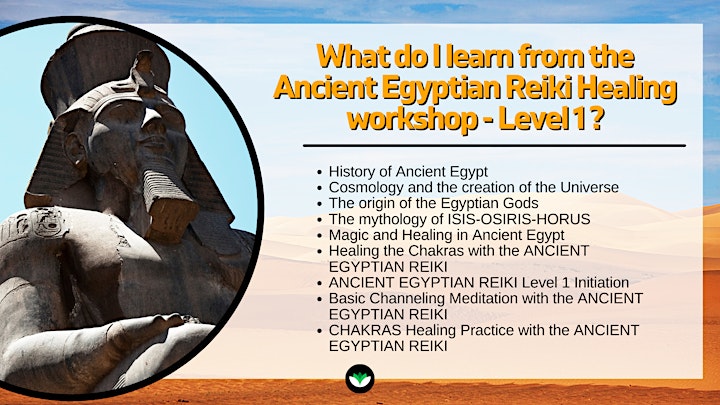 What do I learn from the Ancient Egyptian Reiki Healing workshop - Level 1 ?

- History of Ancient Egypt
- Cosmology and the creation of the Universe
- The origin of the Egyptian Gods
- The mythology of ISIS-OSIRIS-HORUS
- Magic and Healing in Ancient Egypt
- Healing the Chakras with the ANCIENT EGYPTIAN REIKI
- ANCIENT EGYPTIAN REIKI Level 1 Initiation
- Basic Channeling Meditation with the ANCIENT EGYPTIAN REIKI
- CHAKRAS Healing Practice with the ANCIENT EGYPTIAN REIKI